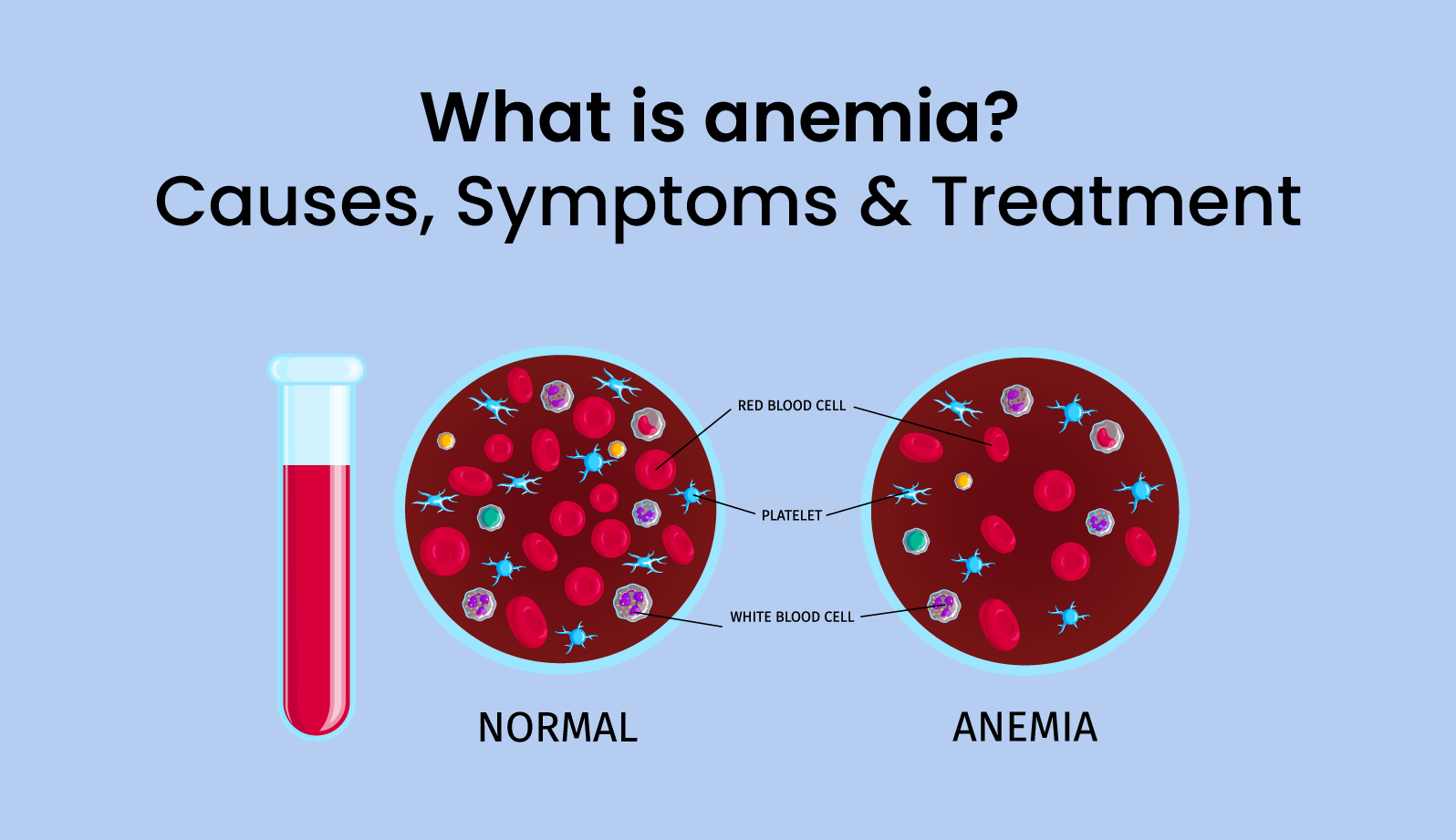 What is anemia?
Causes, Symptoms & Treatment

RED BLOOD CELL

PLATELET

WHITE BLOOD CELL

NORMAL

ANEMIA